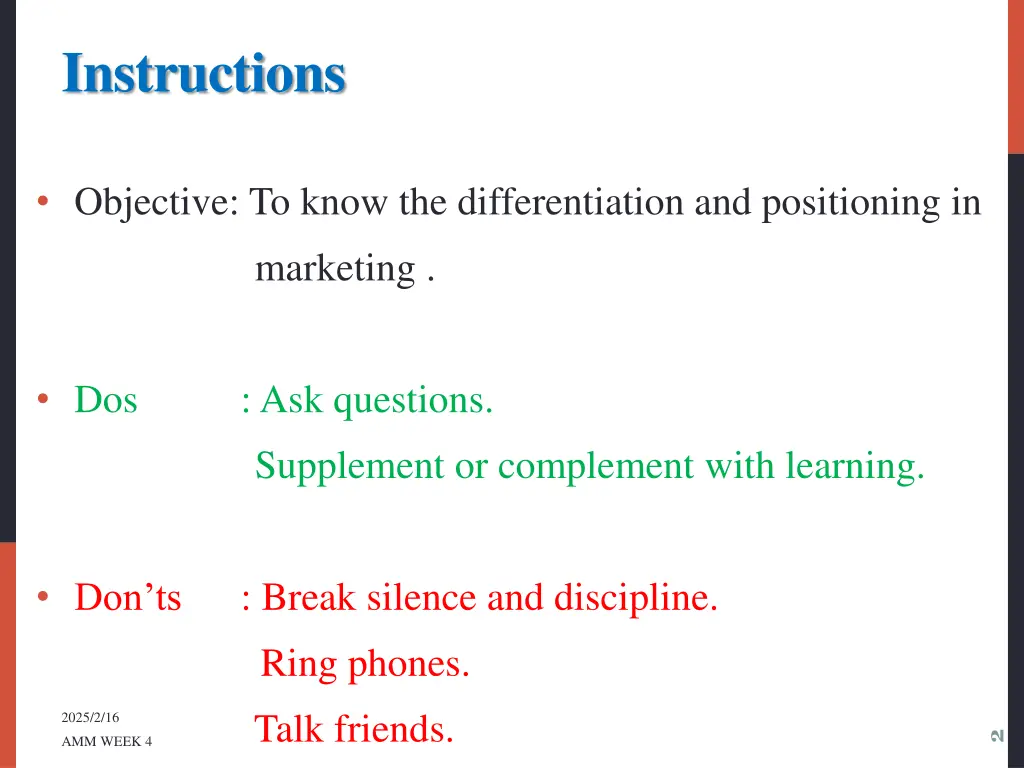 Instructions

• Objective: To know the differentiation and positioning in marketing .

• Dos : Ask questions.
Supplement or complement with learning.

• Don’ts : Break silence and discipline.
Ring phones.
Talk friends.

2025/2/16
AMM WEEK 4

2